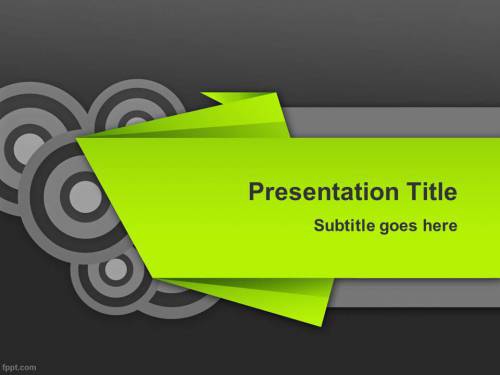 Presentation Title

Subtitle goes here

fppt.com